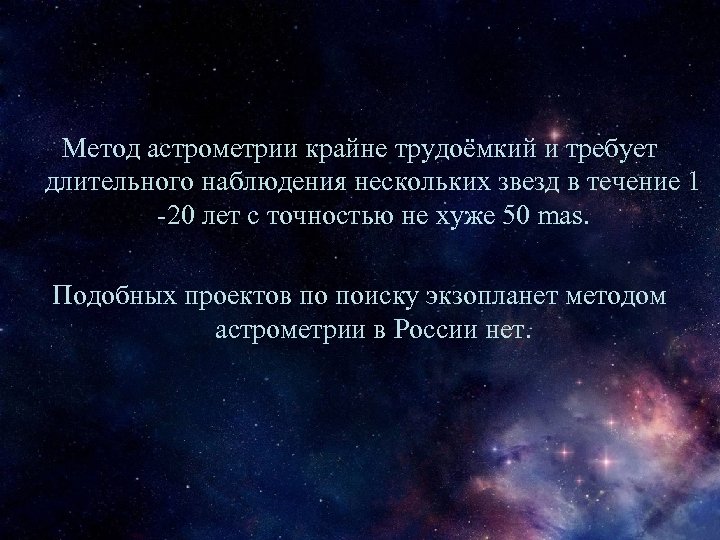 Метод астрометрии крайне трудоёмкий и требует длительного наблюдения нескольких звезд в течение 1 -20 лет с точностью не хуже 50 mas.

Подобных проектов по поиску экзопланет методом астрометрии в России нет.